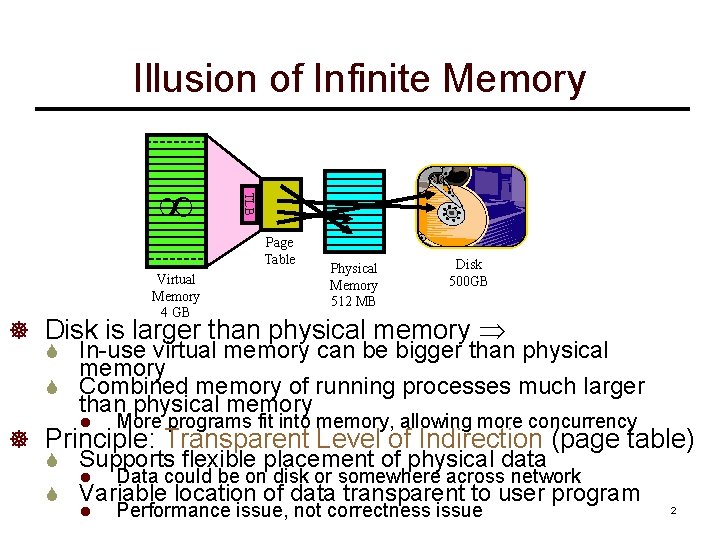 Illusion of Infinite Memory

$\infty$

TLB

Page Table

Virtual Memory 4 GB

Physical Memory 512 MB

Disk 500GB

Disk is larger than physical memory $\Rightarrow$
In-use virtual memory can be bigger than physical memory
Combined memory of running processes much larger than physical memory
More programs fit into memory, allowing more concurrency

Principle: Transparent Level of Indirection (page table)
Supports flexible placement of physical data
Data could be on disk or somewhere across network
Variable location of data transparent to user program
Performance issue, not correctness issue

2